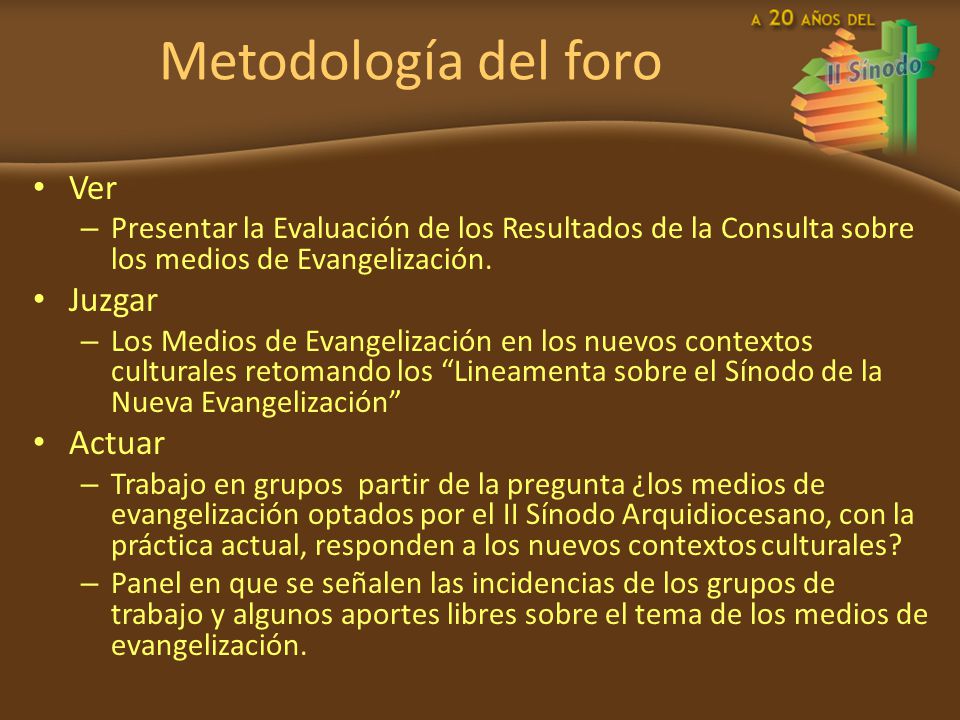 Metodología del foro

A 20 AÑOS DEL
II Sínodo

• Ver
– Presentar la Evaluación de los Resultados de la Consulta sobre los medios de Evangelización.
• Juzgar
– Los Medios de Evangelización en los nuevos contextos culturales retomando los “Lineamenta sobre el Sínodo de la Nueva Evangelización”
• Actuar
– Trabajo en grupos partir de la pregunta ¿los medios de evangelización optados por el II Sínodo Arquidiocesano, con la práctica actual, responden a los nuevos contextos culturales?
– Panel en que se señalen las incidencias de los grupos de trabajo y algunos aportes libres sobre el tema de los medios de evangelización.